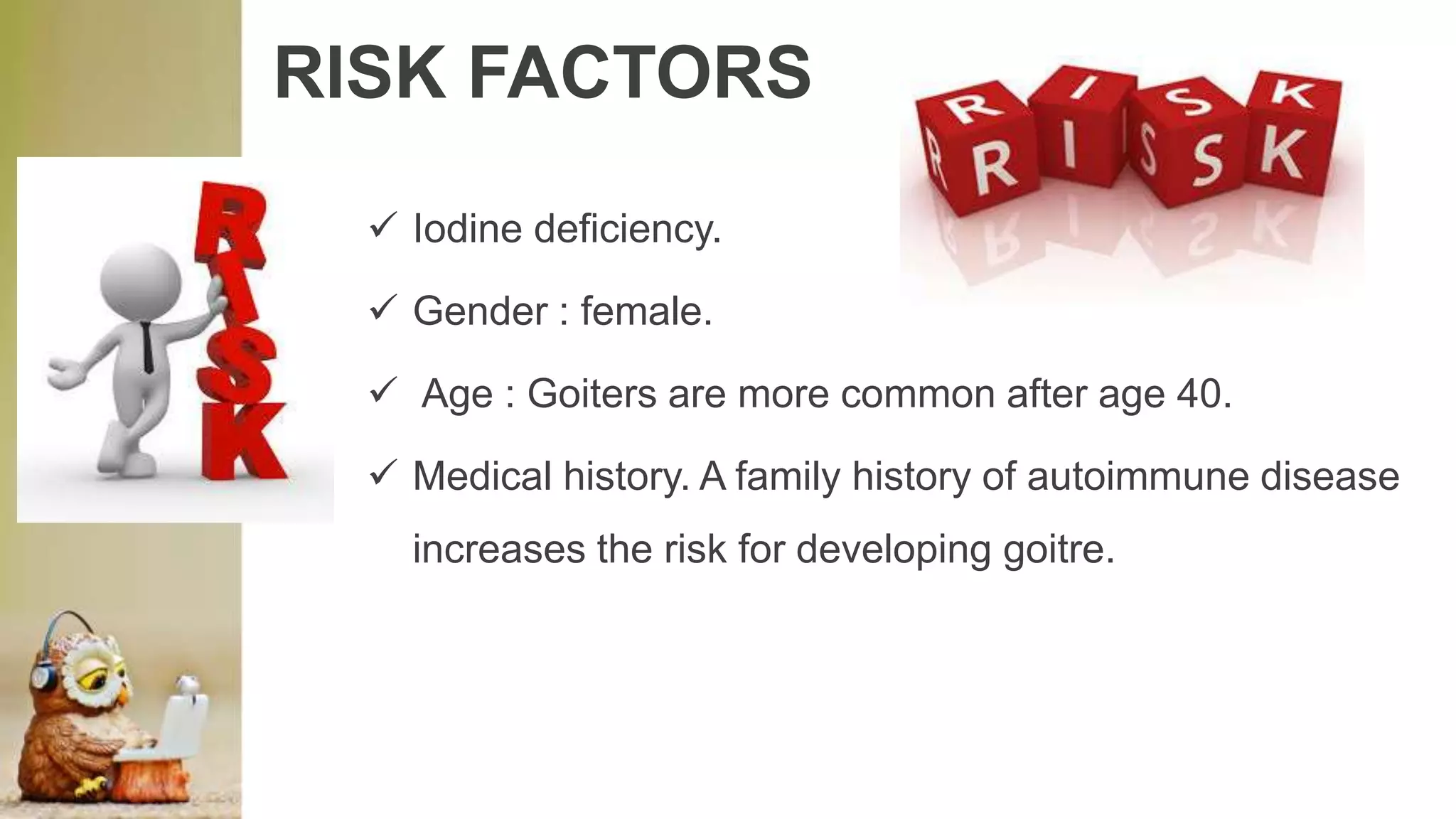 RISK FACTORS

RISK

RISK

✓ Iodine deficiency.

✓ Gender : female.

✓ Age : Goiters are more common after age 40.

✓ Medical history. A family history of autoimmune disease increases the risk for developing goitre.